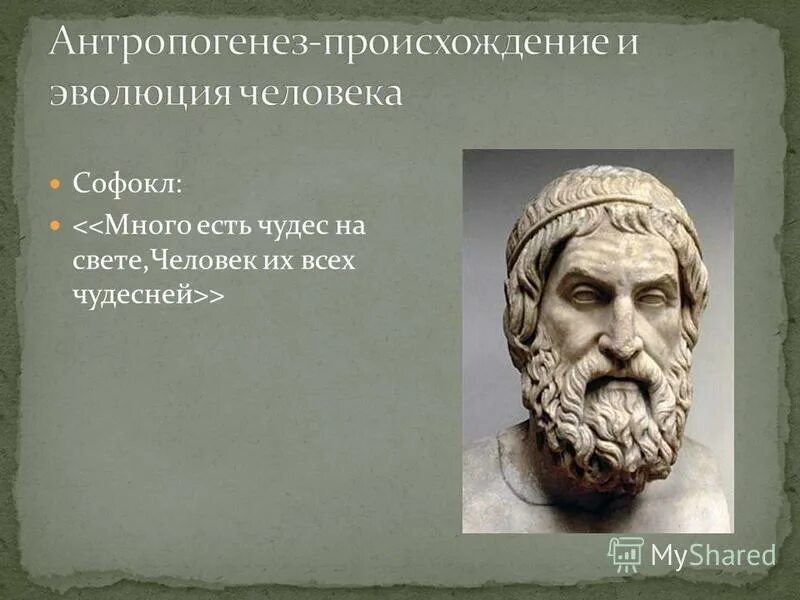 Антропогенез-происхождение и эволюция человека

Софокл:

<<Много есть чудес на свете,Человек их всех чудесней>>

MyShared